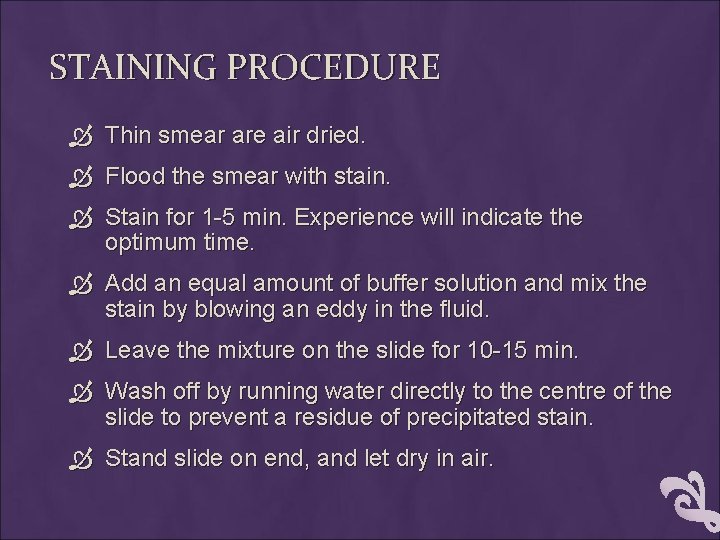 STAINING PROCEDURE

Thin smear are air dried.

Flood the smear with stain.

Stain for 1-5 min. Experience will indicate the optimum time.

Add an equal amount of buffer solution and mix the stain by blowing an eddy in the fluid.

Leave the mixture on the slide for 10-15 min.

Wash off by running water directly to the centre of the slide to prevent a residue of precipitated stain.

Stand slide on end, and let dry in air.